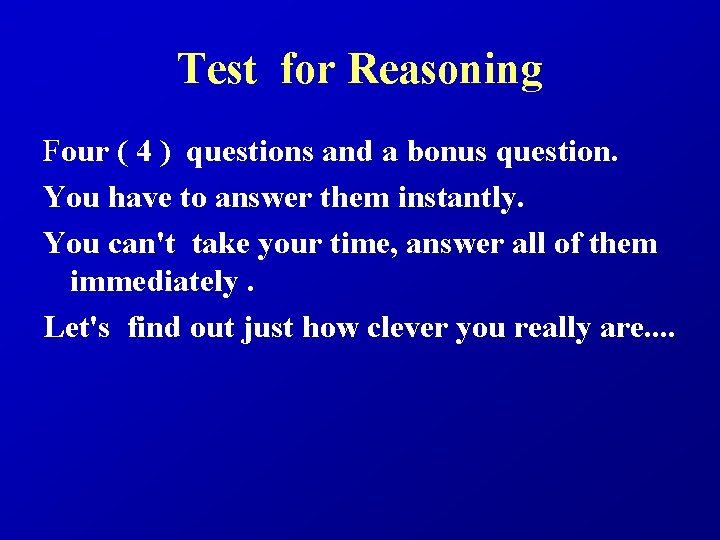 Test for Reasoning

Four ( 4 ) questions and a bonus question.

You have to answer them instantly.

You can't take your time, answer all of them immediately .

Let's find out just how clever you really are....